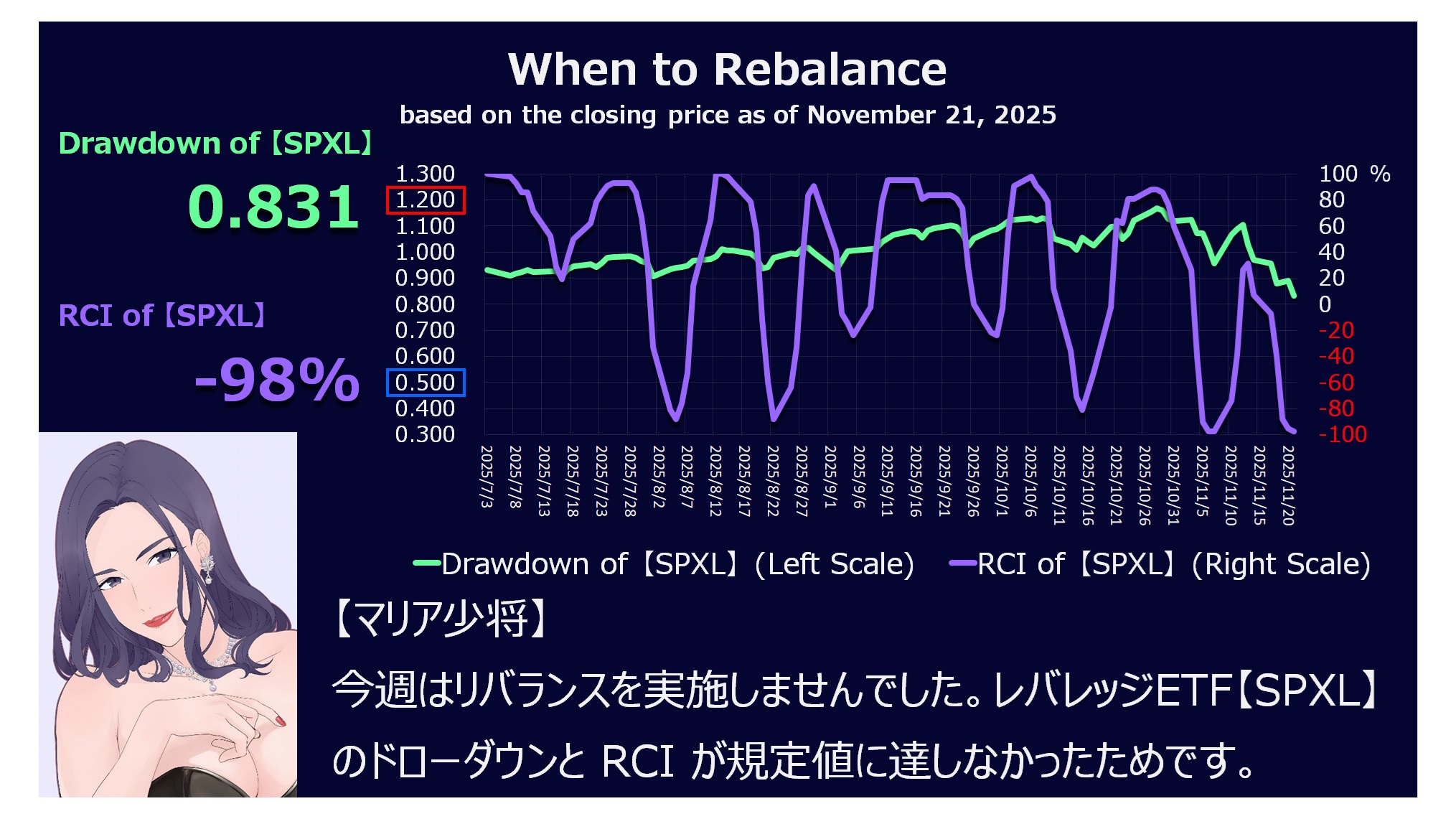 When to Rebalance

based on the closing price as of November 21, 2025

Drawdown of【SPXL】

0.831

RCI of【SPXL】

-98%

1.300
1.200
1.100
1.000
0.900
0.800
0.700
0.600
0.500
0.400
0.300

100 %
80
60
40
20
0
-20
-40
-60
-80
-100

2025/7/3
2025/7/8
2025/7/13
2025/7/18
2025/7/23
2025/7/28
2025/8/2
2025/8/7
2025/8/12
2025/8/17
2025/8/22
2025/8/27
2025/9/1
2025/9/6
2025/9/11
2025/9/16
2025/9/21
2025/9/26
2025/10/1
2025/10/6
2025/10/11
2025/10/16
2025/10/21
2025/10/26
2025/10/31
2025/11/5
2025/11/10
2025/11/15
2025/11/20

Drawdown of【SPXL】(Left Scale) RCI of【SPXL】(Right Scale)

【マリア少将】

今週はリバランスを実施しませんでした。レバレッジETF【SPXL】のドローダウンと RCI が規定値に達しなかったためです。